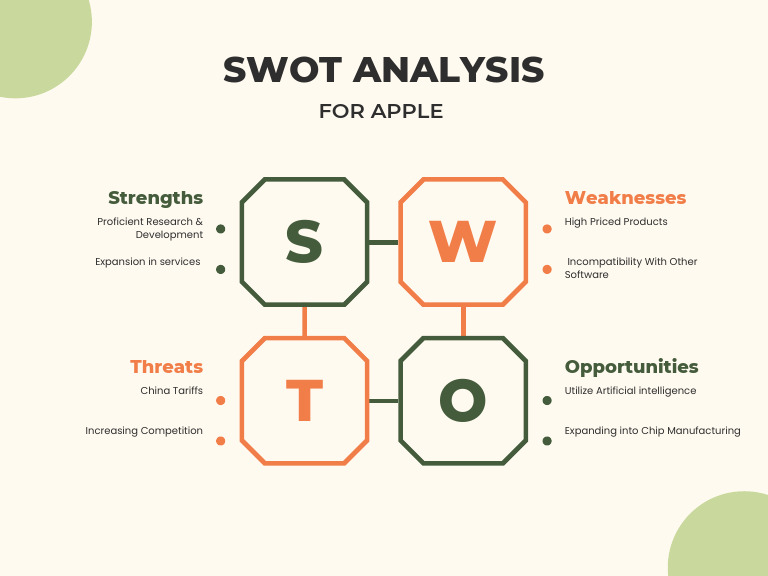 SWOT ANALYSIS

FOR APPLE

Strengths

Proficient Research & Development

Expansion in services

S

W

Weaknesses

High Priced Products

Incompatibility With Other Software

Threats

China Tariffs

Increasing Competition

T

O

Opportunities

Utilize Artificial intelligence

Expanding into Chip Manufacturing